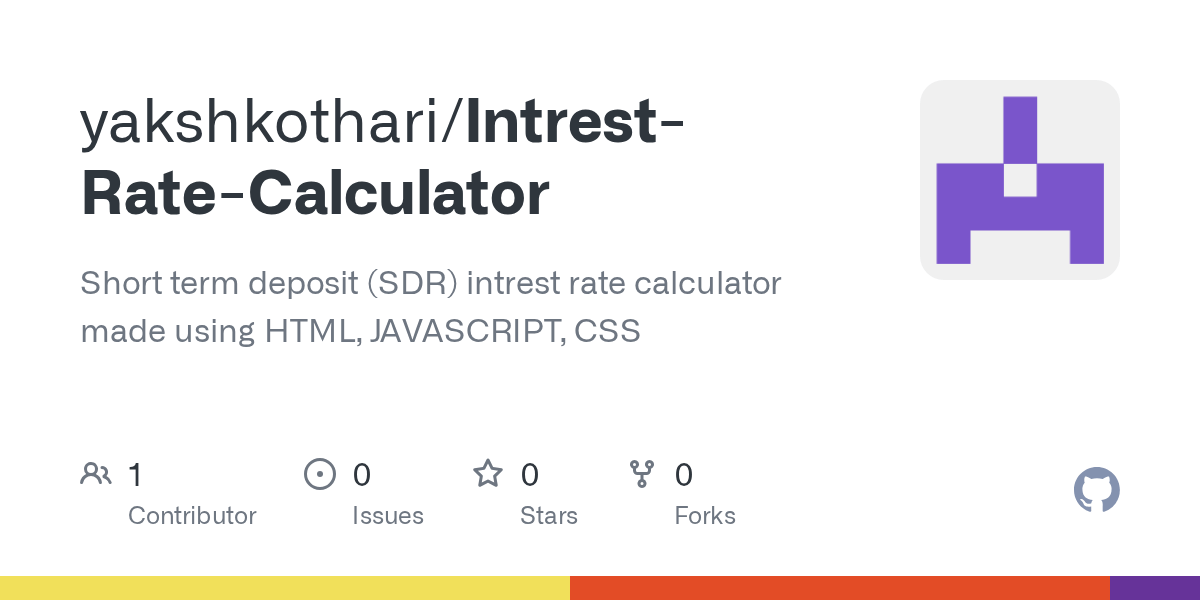 yakshkothari/Intrest-Rate-Calculator

Short term deposit (SDR) intrest rate calculator made using HTML, JAVASCRIPT, CSS

1
Contributor

0
Issues

0
Stars

0
Forks